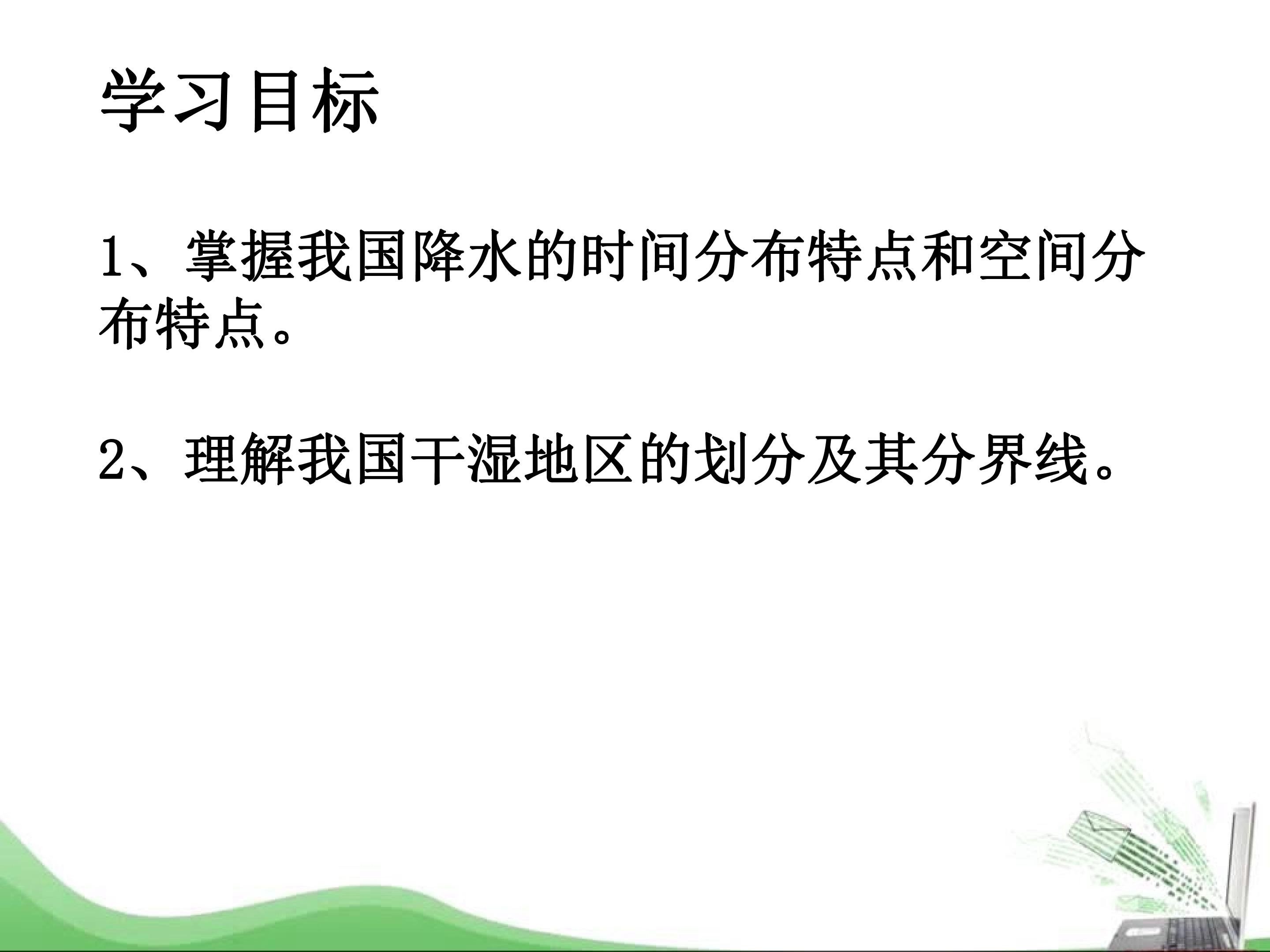 学习目标

1、掌握我国降水的时间分布特点和空间分布特点。

2、理解我国干湿地区的划分及其分界线。